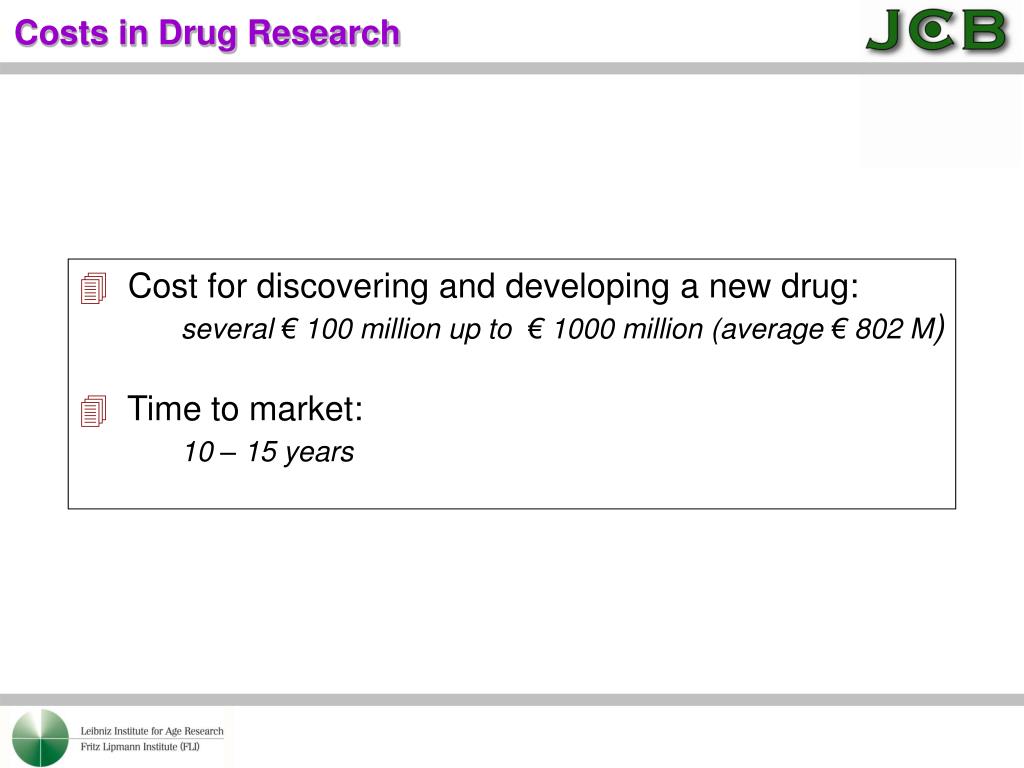 Costs in Drug Research

JCB

Cost for discovering and developing a new drug:
several € 100 million up to € 1000 million (average € 802 M)

Time to market:
10 – 15 years

Leibniz Institute for Age Research
Fritz Lipmann Institute (FLI)